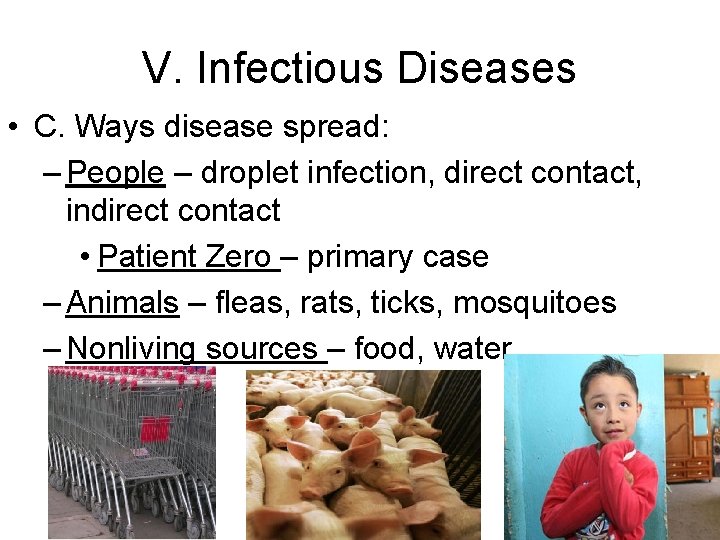 V. Infectious Diseases

• C. Ways disease spread:

– People – droplet infection, direct contact, indirect contact

• Patient Zero – primary case

– Animals – fleas, rats, ticks, mosquitoes

– Nonliving sources – food, water